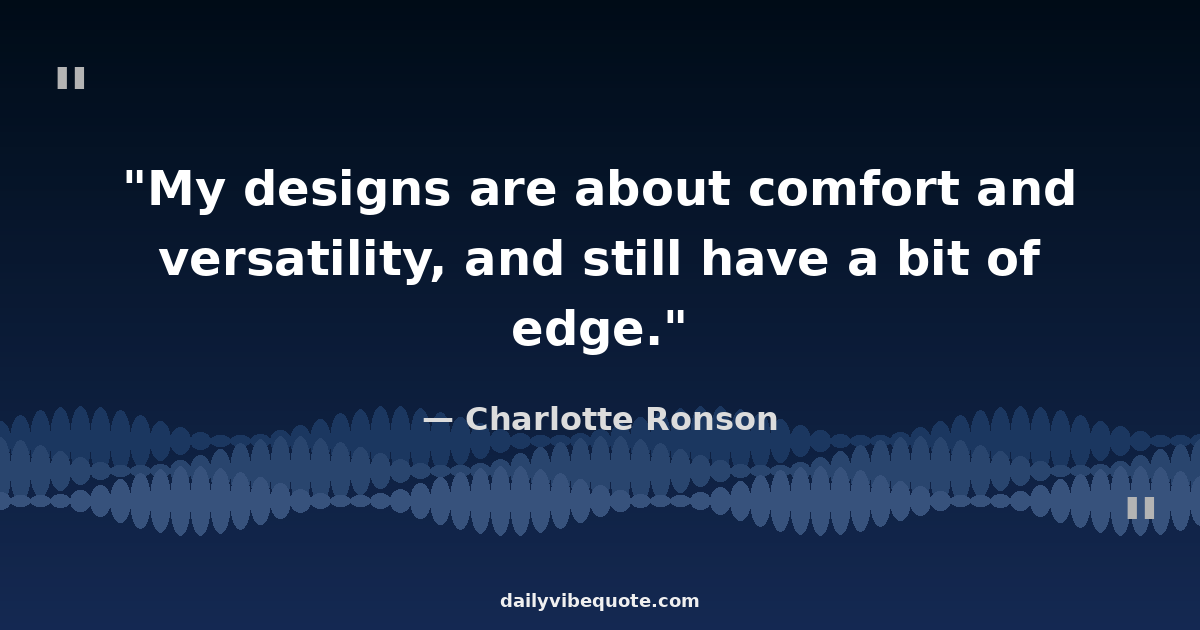 "

"My designs are about comfort and versatility, and still have a bit of edge."

— Charlotte Ronson

"

dailyvibequote.com